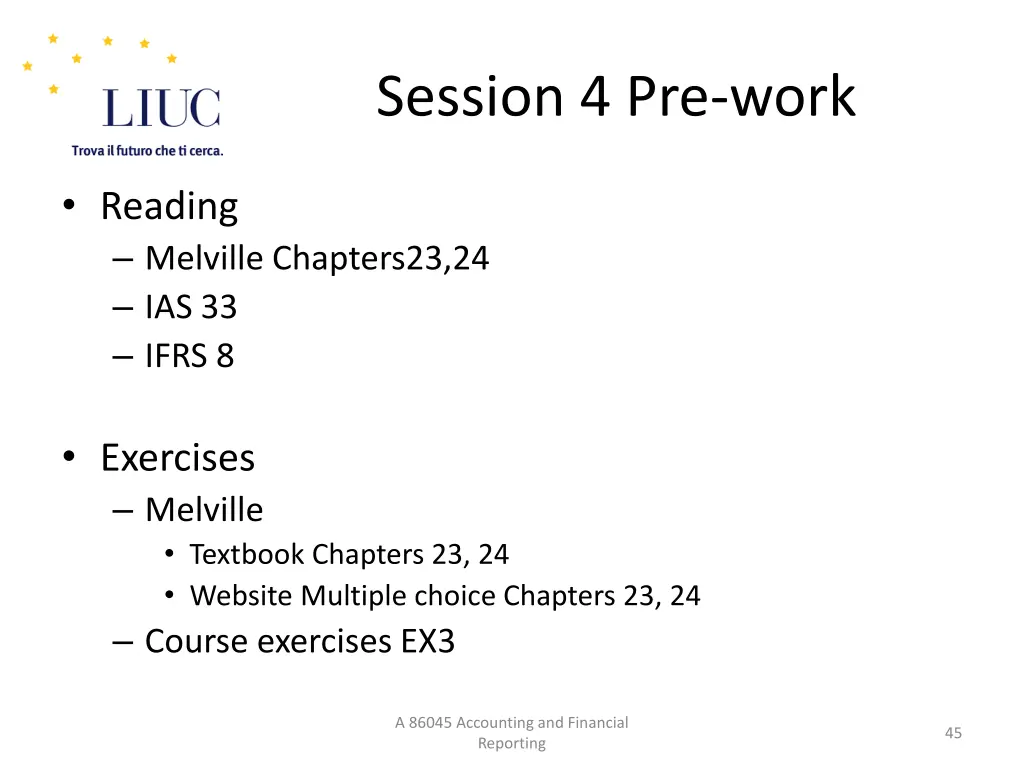 LIUC
Trova il futuro che ti cerca.

Session 4 Pre-work

• Reading
– Melville Chapters23,24
– IAS 33
– IFRS 8

• Exercises
– Melville
• Textbook Chapters 23, 24
• Website Multiple choice Chapters 23, 24
– Course exercises EX3

A 86045 Accounting and Financial Reporting

45